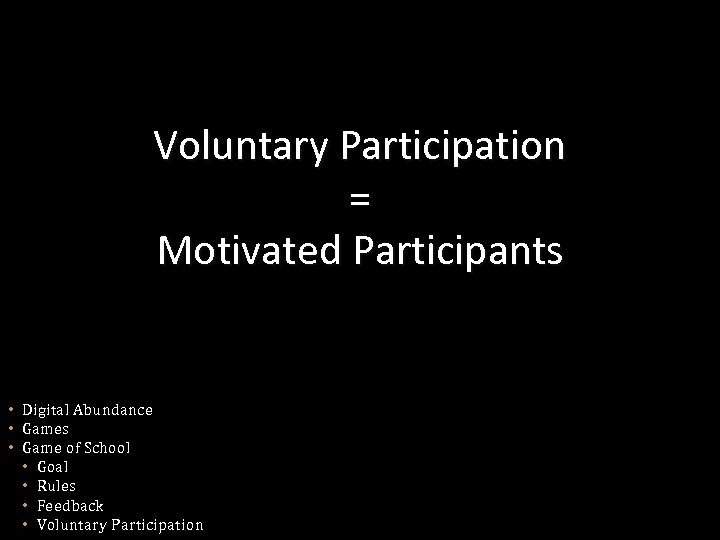 Voluntary Participation
=
Motivated Participants

• Digital Abundance
• Games
• Game of School
  • Goal
  • Rules
  • Feedback
  • Voluntary Participation